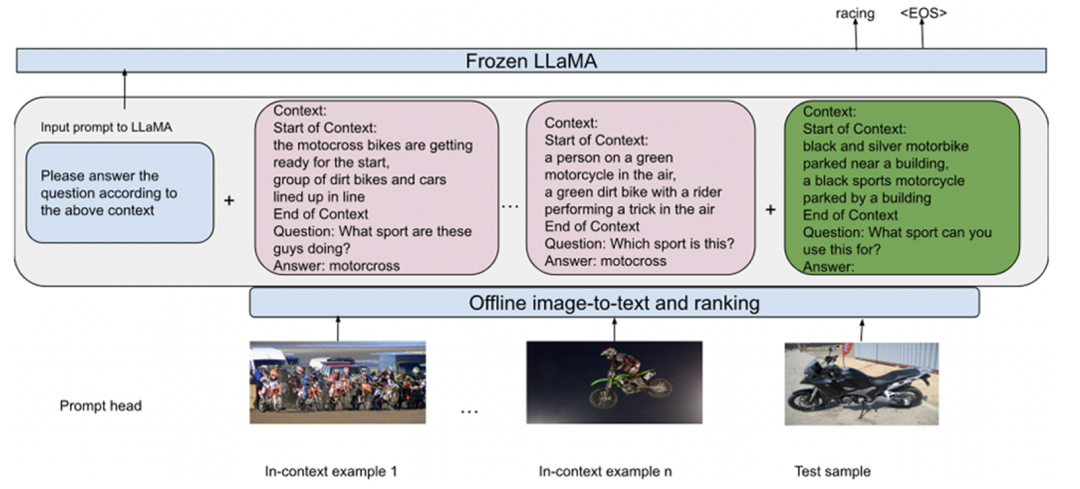 racing <EOS>

Frozen LLaMA

Input prompt to LLaMA

Please answer the question according to the above context

+

Context:
Start of Context:
the motocross bikes are getting ready for the start,
group of dirt bikes and cars lined up in line
End of Context
Question: What sport are these guys doing?
Answer: motorcross

...

Context:
Start of Context:
a person on a green motorcycle in the air,
a green dirt bike with a rider performing a trick in the air
End of Context
Question: Which sport is this?
Answer: motocross

+

Context:
Start of Context:
black and silver motorbike parked near a building,
a black sports motorcycle parked by a building
End of Context
Question: What sport can you use this for?
Answer:

Offline image-to-text and ranking

Prompt head

...

In-context example 1

In-context example n

Test sample